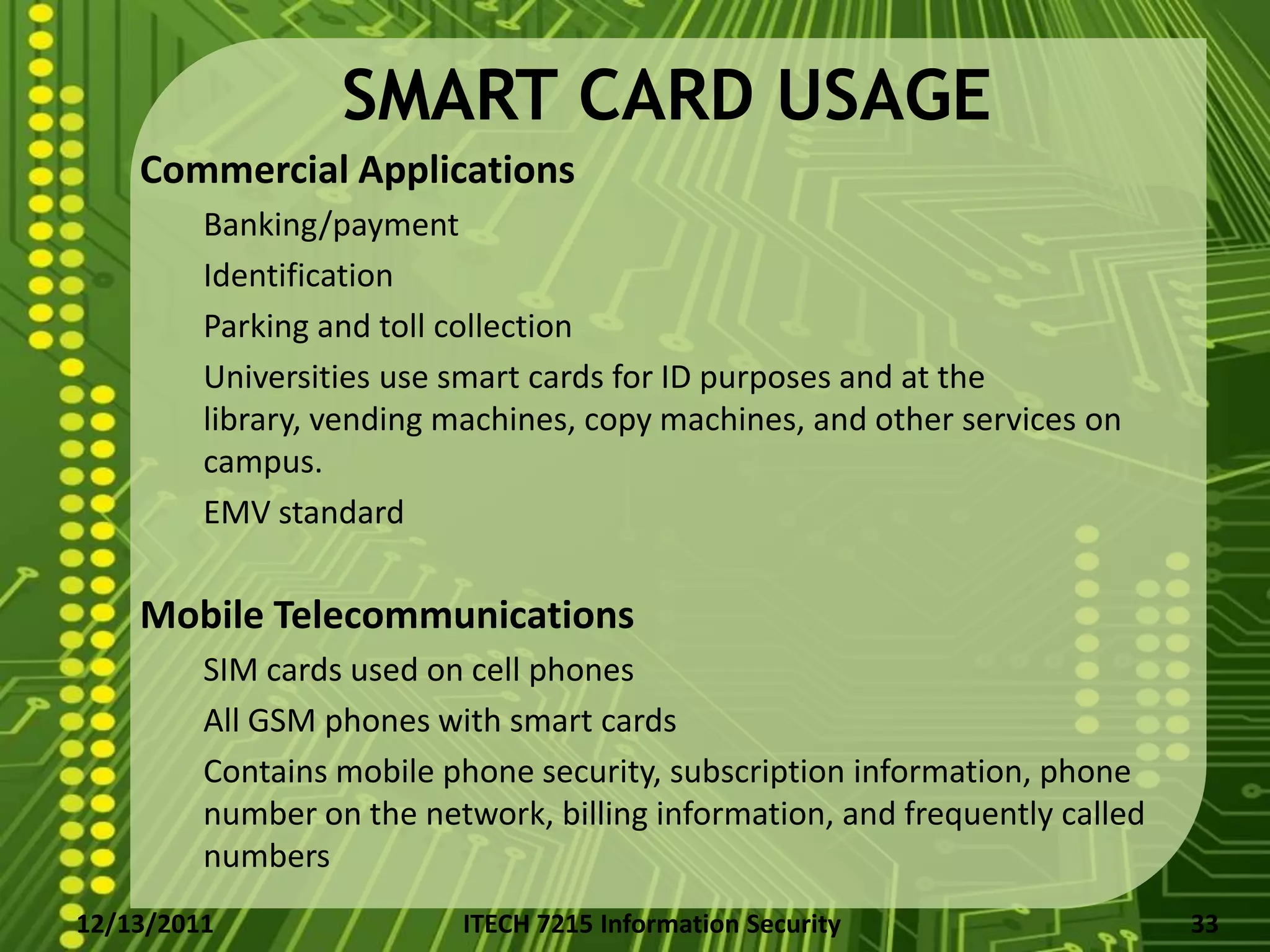 SMART CARD USAGE

Commercial Applications

Banking/payment

Identification

Parking and toll collection

Universities use smart cards for ID purposes and at the library, vending machines, copy machines, and other services on campus.

EMV standard

Mobile Telecommunications

SIM cards used on cell phones

All GSM phones with smart cards

Contains mobile phone security, subscription information, phone number on the network, billing information, and frequently called numbers

12/13/2011 ITECH 7215 Information Security 33